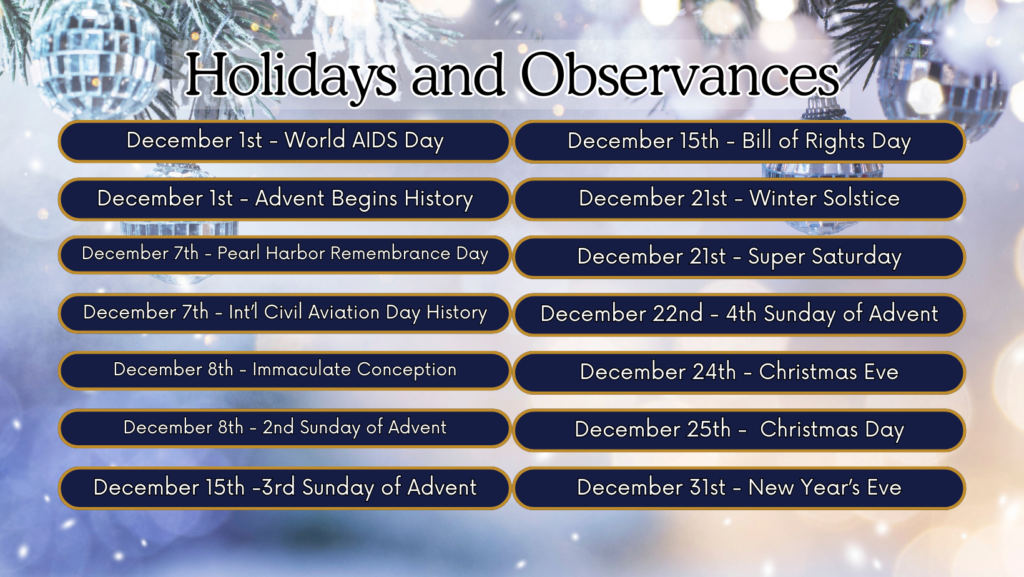 Holidays and Observances

December 1st - World AIDS Day

December 1st - Advent Begins History

December 7th - Pearl Harbor Remembrance Day

December 7th - Int'l Civil Aviation Day History

December 8th - Immaculate Conception

December 8th - 2nd Sunday of Advent

December 15th -3rd Sunday of Advent

December 15th - Bill of Rights Day

December 21st - Winter Solstice

December 21st - Super Saturday

December 22nd - 4th Sunday of Advent

December 24th - Christmas Eve

December 25th - Christmas Day

December 31st - New Year's Eve